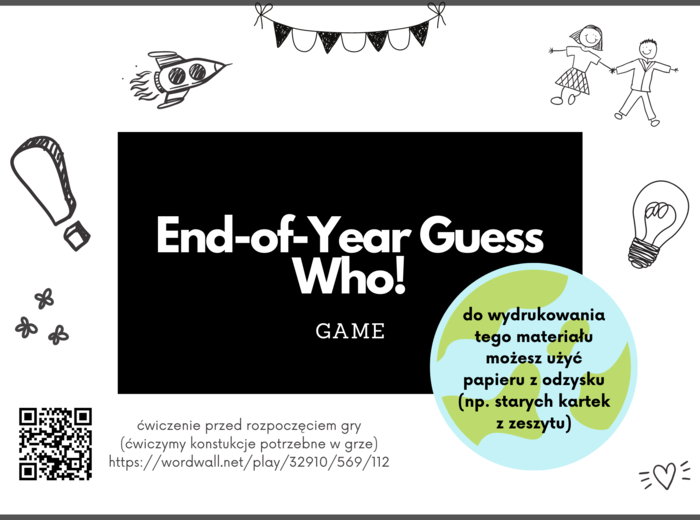 End-of-Year Guess Who!

GAME

do wydrukowania tego materiału możesz użyć papieru z odzysku (np. starych kartek z zeszytu)

ćwiczenie przed rozpoczęciem gry (ćwiczymy konstukcje potrzebne w grze) https://wordwall.net/play/32910/569/112